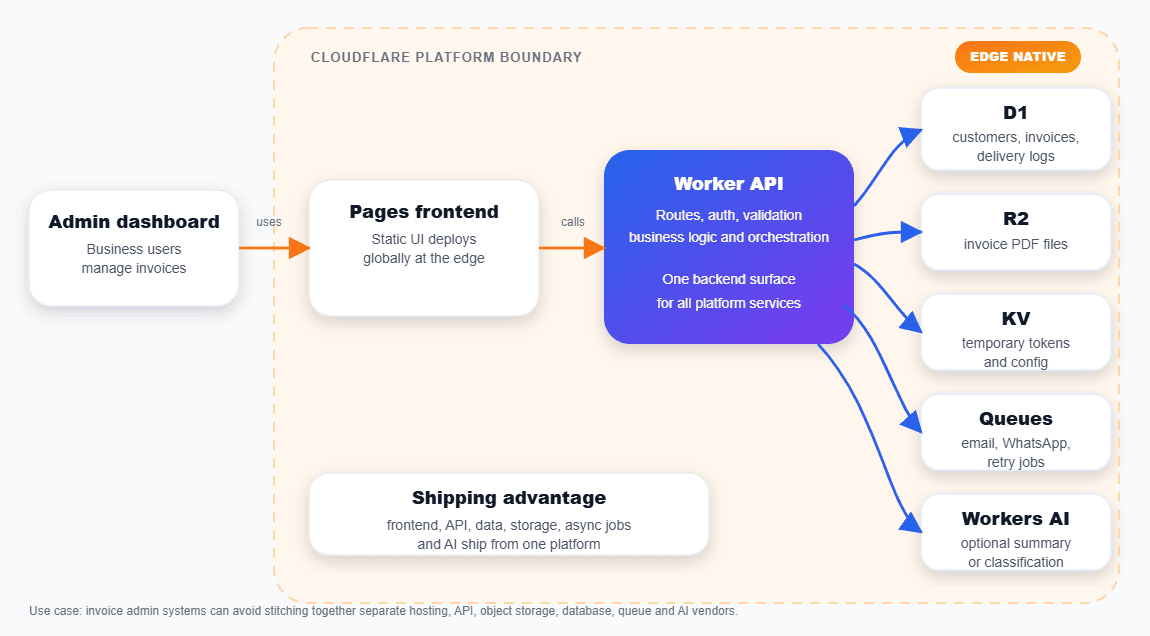 CLOUDFLARE PLATFORM BOUNDARY

EDGE NATIVE

Admin dashboard
Business users manage invoices

uses

Pages frontend
Static UI deploys globally at the edge

calls

Worker API
Routes, auth, validation business logic and orchestration

One backend surface for all platform services

D1
customers, invoices, delivery logs

R2
invoice PDF files

KV
temporary tokens and config

Queues
email, WhatsApp, retry jobs

Workers AI
optional summary or classification

Shipping advantage
frontend, API, data, storage, async jobs and AI ship from one platform

Use case: invoice admin systems can avoid stitching together separate hosting, API, object storage, database, queue and AI vendors.